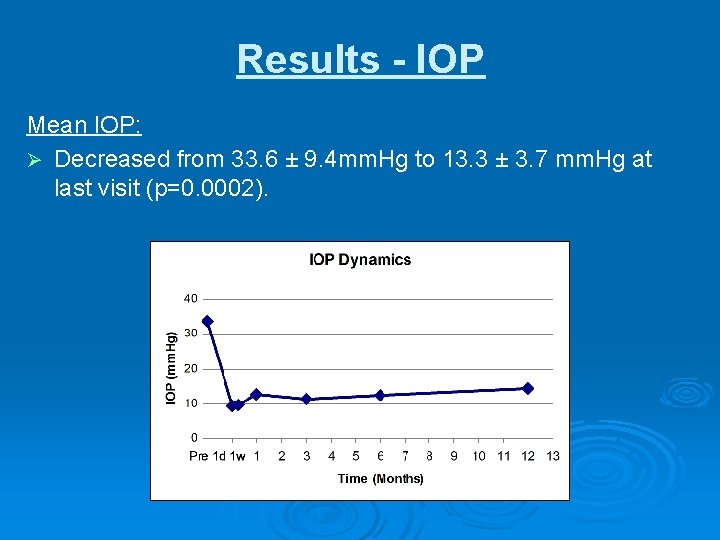 Results - IOP

Mean IOP:

➢ Decreased from 33.6 ± 9.4mmHg to 13.3 ± 3.7 mmHg at last visit (p=0.0002).

IOP Dynamics

IOP (mmHg)

40
30
20
10
0

Pre 1d 1w 1 2 3 4 5 6 7 8 9 10 11 12 13

Time (Months)